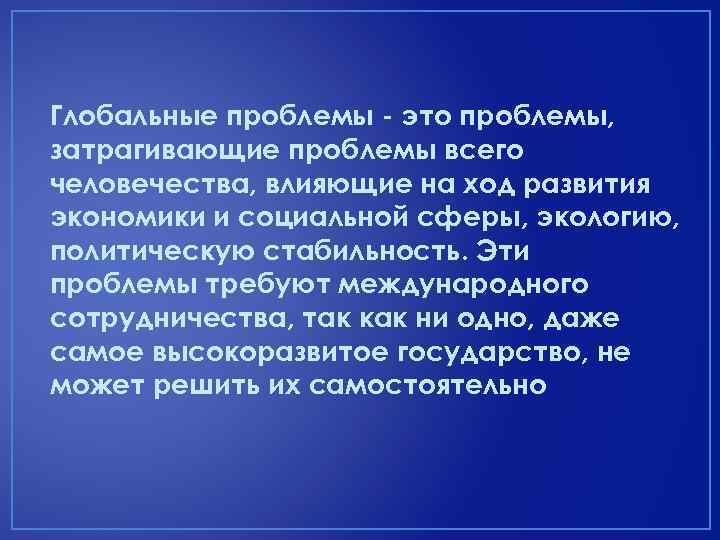 Глобальные проблемы - это проблемы, затрагивающие проблемы всего человечества, влияющие на ход развития экономики и социальной сферы, экологию, политическую стабильность. Эти проблемы требуют международного сотрудничества, так как ни одно, даже самое высокоразвитое государство, не может решить их самостоятельно